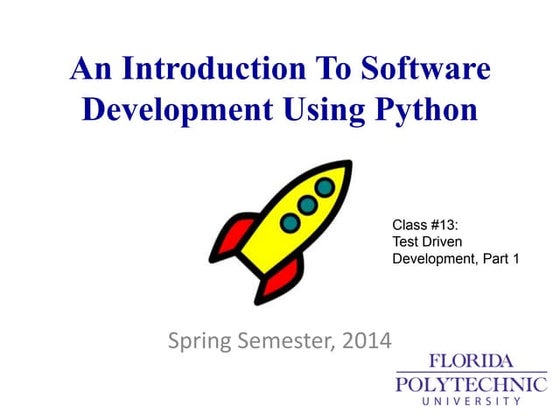 An Introduction To Software Development Using Python

Class #13:
Test Driven
Development, Part 1

Spring Semester, 2014

FLORIDA
POLYTECHNIC
UNIVERSITY